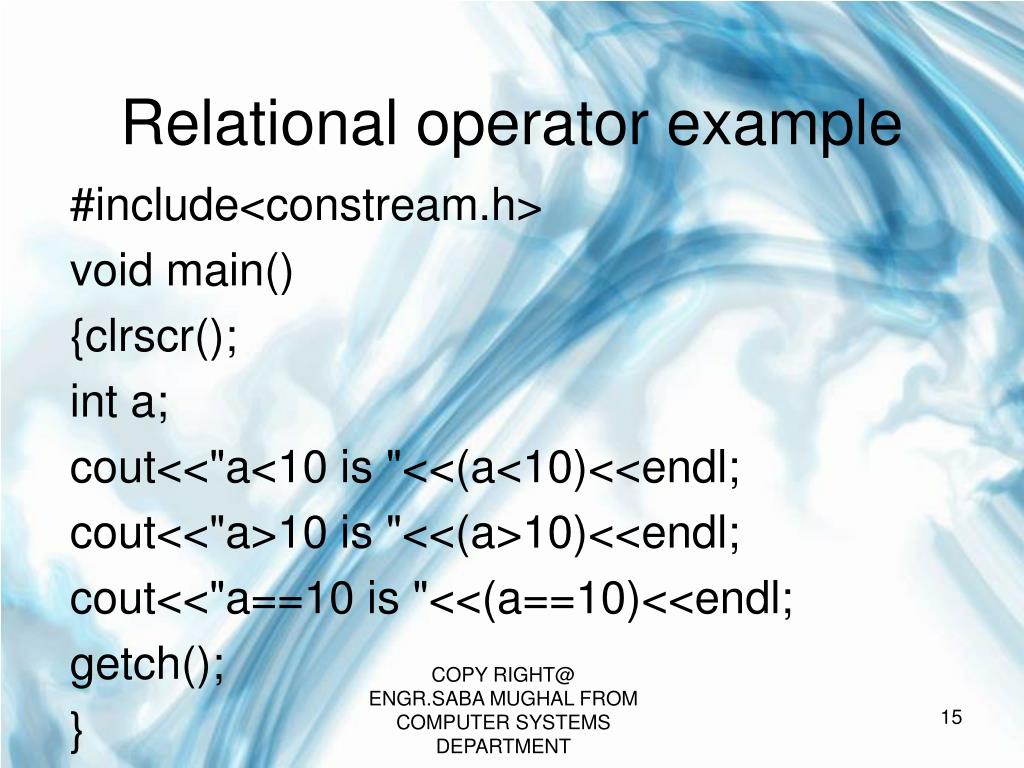 Relational operator example

#include<constream.h>
void main()
{clrscr();
int a;
cout<<"a<10 is "<<(a<10)<<endl;
cout<<"a>10 is "<<(a>10)<<endl;
cout<<"a==10 is "<<(a==10)<<endl;
getch();
}

COPY RIGHT@ ENGR.SABA MUGHAL FROM COMPUTER SYSTEMS DEPARTMENT

15